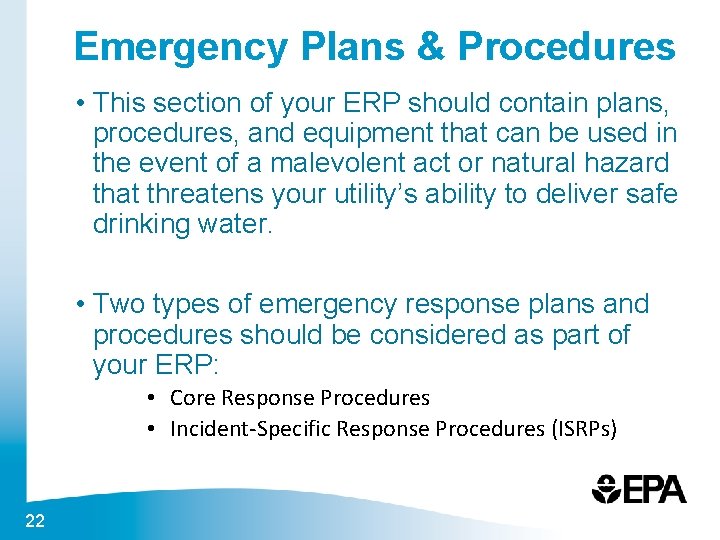 Emergency Plans & Procedures

• This section of your ERP should contain plans, procedures, and equipment that can be used in the event of a malevolent act or natural hazard that threatens your utility's ability to deliver safe drinking water.

• Two types of emergency response plans and procedures should be considered as part of your ERP:

• Core Response Procedures
• Incident-Specific Response Procedures (ISRPs)

EPA

22